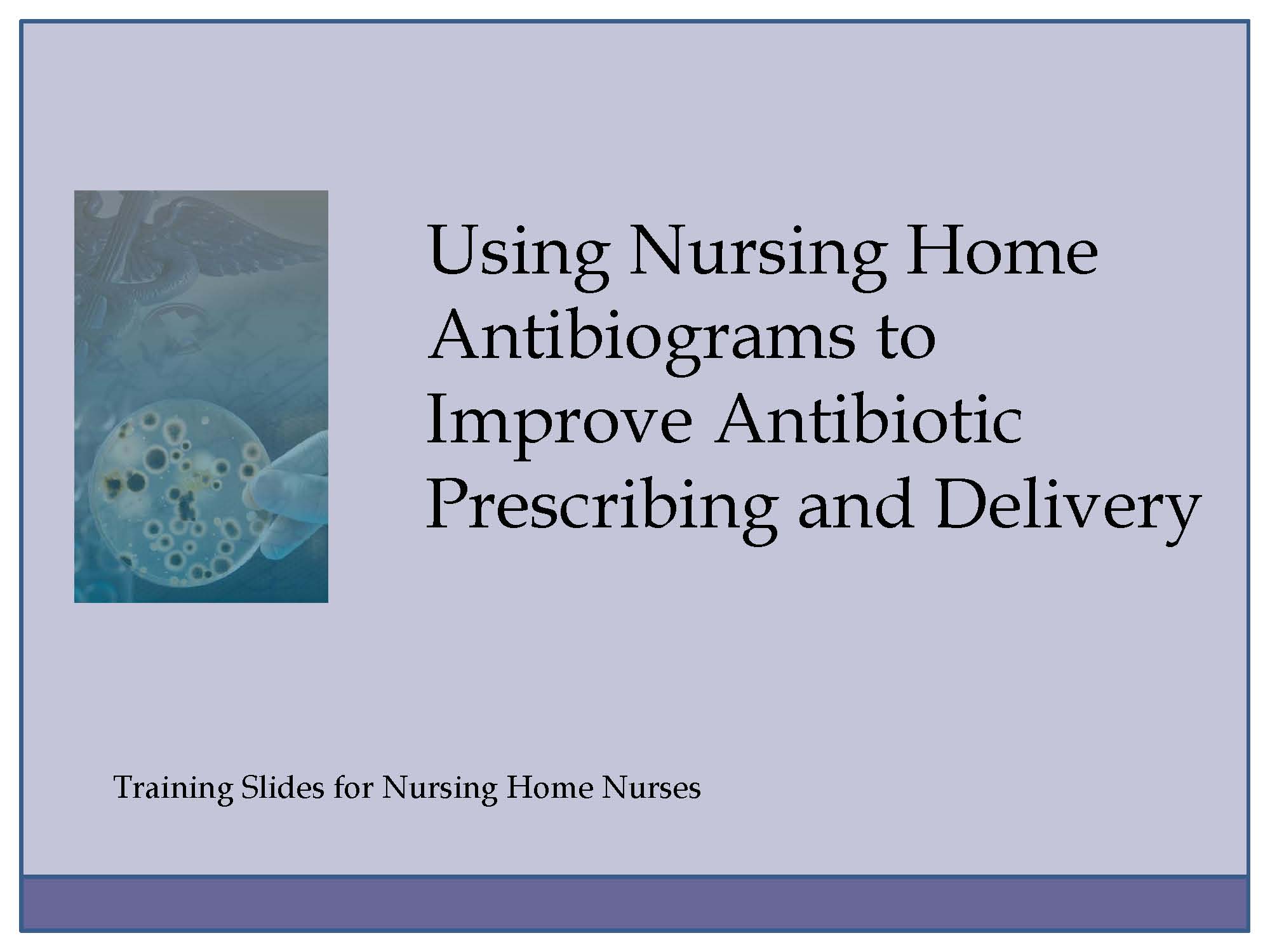 Using Nursing Home Antibiograms to Improve Antibiotic Prescribing and Delivery

Training Slides for Nursing Home Nurses